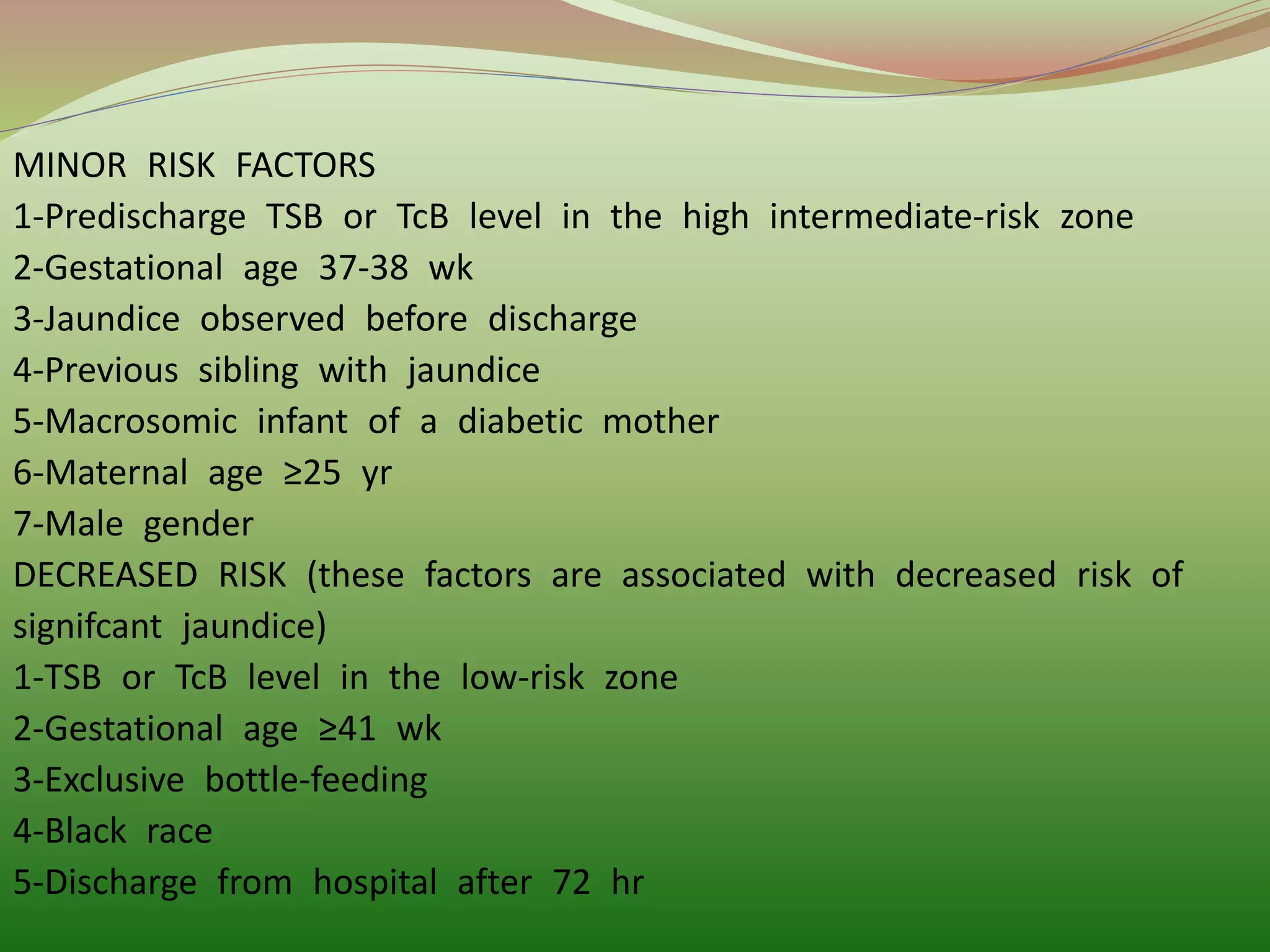 MINOR RISK FACTORS
1-Predischarge TSB or TcB level in the high intermediate-risk zone
2-Gestational age 37-38 wk
3-Jaundice observed before discharge
4-Previous sibling with jaundice
5-Macrosomic infant of a diabetic mother
6-Maternal age ≥25 yr
7-Male gender
DECREASED RISK (these factors are associated with decreased risk of signifcant jaundice)
1-TSB or TcB level in the low-risk zone
2-Gestational age ≥41 wk
3-Exclusive bottle-feeding
4-Black race
5-Discharge from hospital after 72 hr